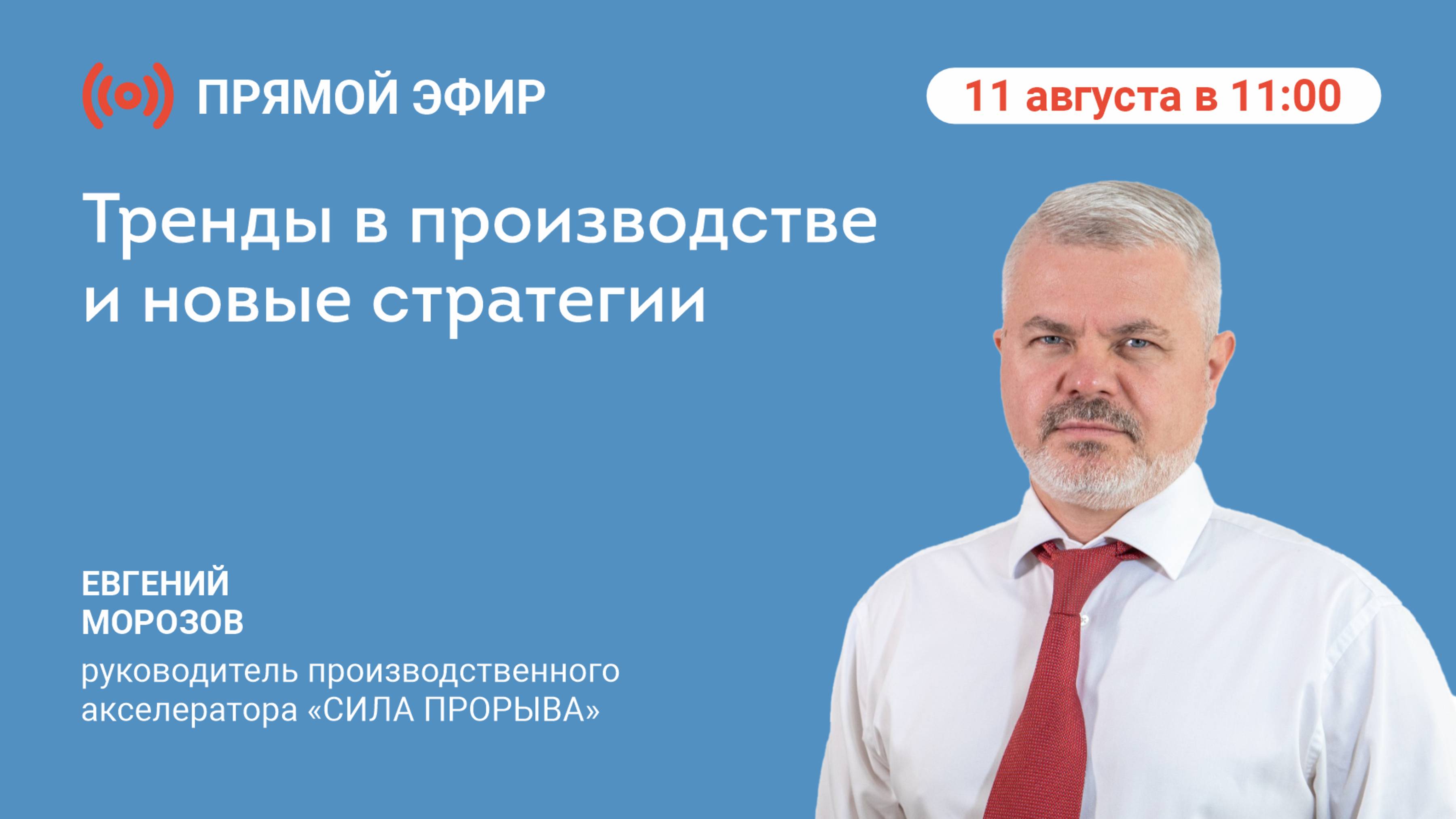 ПРЯМОЙ ЭФИР

11 августа в 11:00

Тренды в производстве и новые стратегии

ЕВГЕНИЙ
МОРОЗОВ

руководитель производственного акселератора «СИЛА ПРОРЫВА»